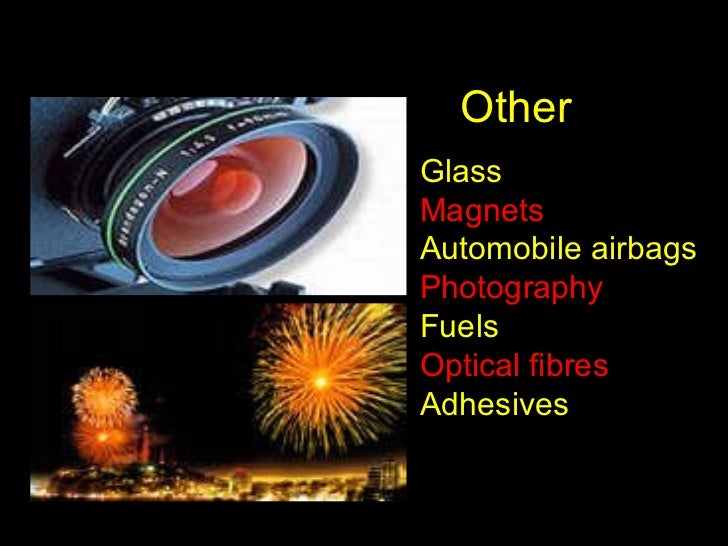 Other

Glass
Magnets
Automobile airbags
Photography
Fuels
Optical fibres
Adhesives